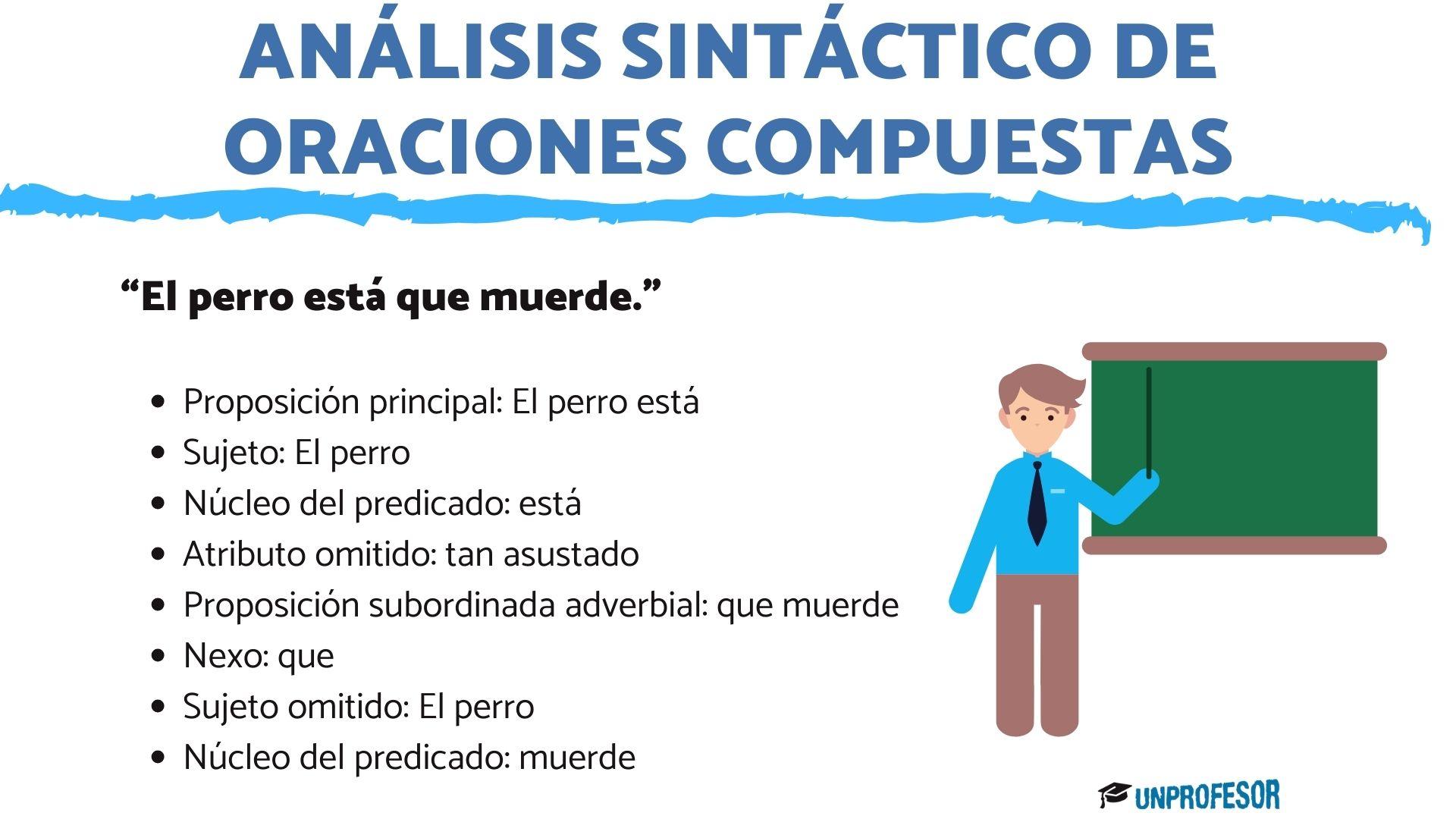 ANÁLISIS SINTÁCTICO DE ORACIONES COMPUESTAS

“El perro está que muerde.”

- Proposición principal: El perro está
- Sujeto: El perro
- Núcleo del predicado: está
- Atributo omitido: tan asustado
- Proposición subordinada adverbial: que muerde
- Nexo: que
- Sujeto omitido: El perro
- Núcleo del predicado: muerde

UNPROFESOR